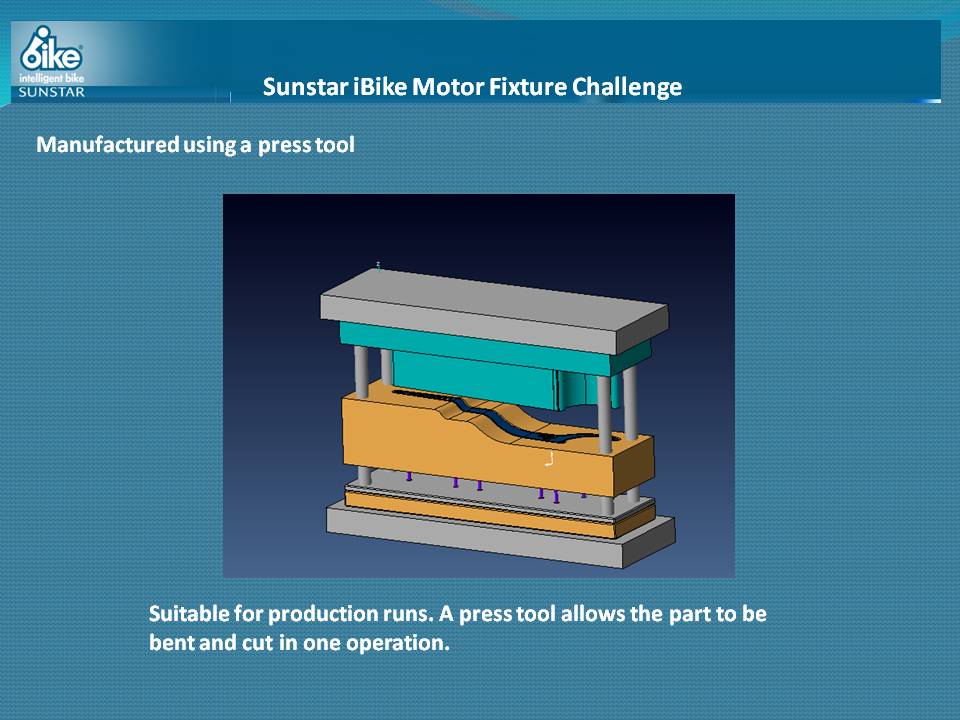 ibike
intelligent bike
SUNSTAR

Sunstar iBike Motor Fixture Challenge

Manufactured using a press tool

Suitable for production runs. A press tool allows the part to be bent and cut in one operation.